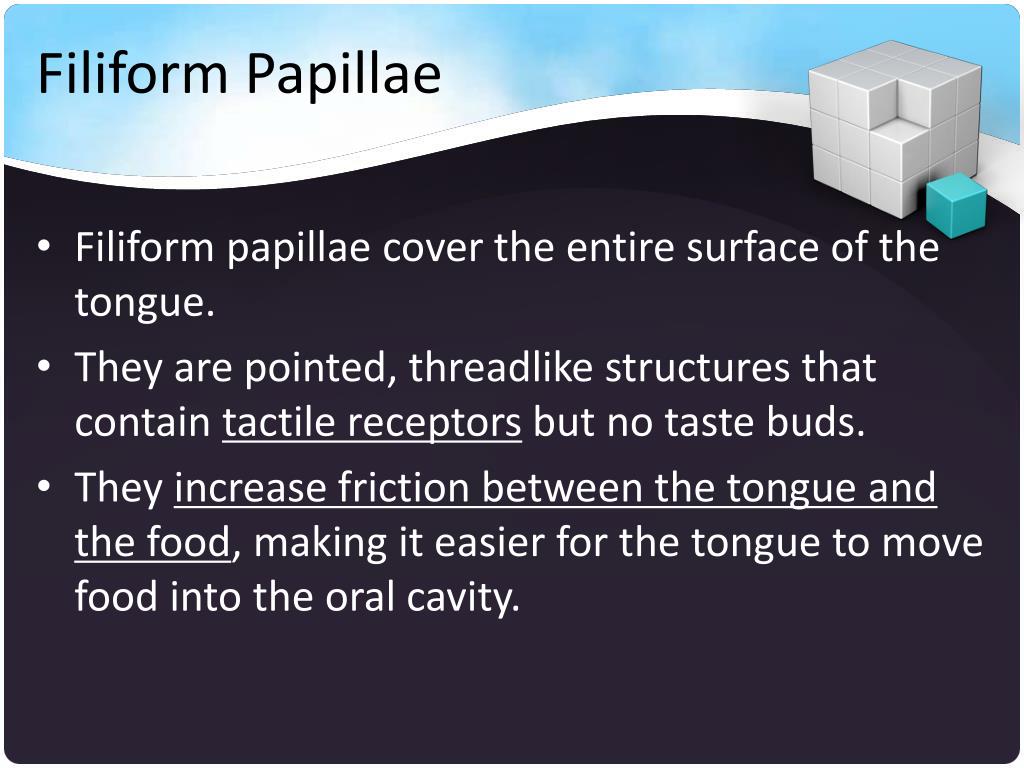 Filiform Papillae

• Filiform papillae cover the entire surface of the tongue.
• They are pointed, threadlike structures that contain tactile receptors but no taste buds.
• They increase friction between the tongue and the food, making it easier for the tongue to move food into the oral cavity.